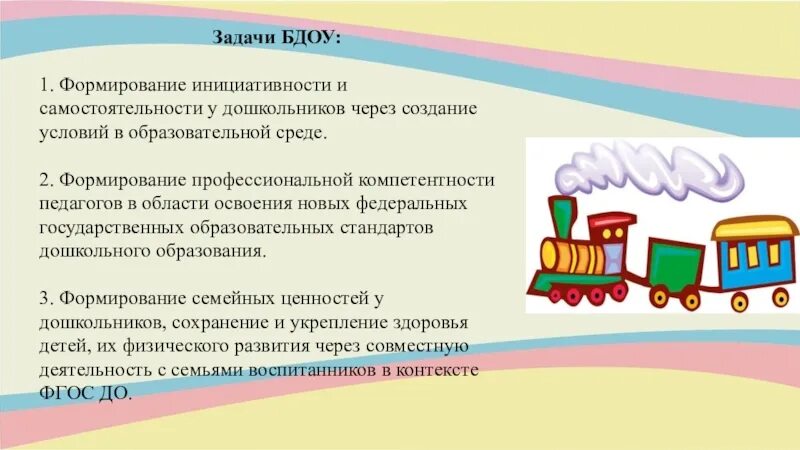 Задачи БДОУ:

1. Формирование инициативности и самостоятельности у дошкольников через создание условий в образовательной среде.

2. Формирование профессиональной компетентности педагогов в области освоения новых федеральных государственных образовательных стандартов дошкольного образования.

3. Формирование семейных ценностей у дошкольников, сохранение и укрепление здоровья детей, их физического развития через совместную деятельность с семьями воспитанников в контексте ФГОС ДО.